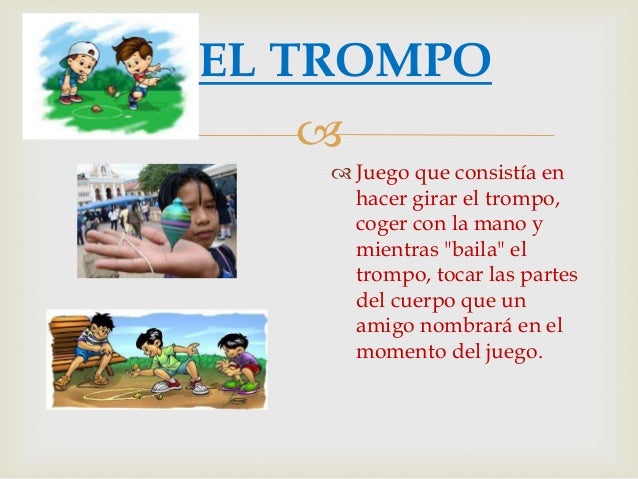 EL TROMPO

Juego que consistía en hacer girar el trompo, coger con la mano y mientras "baila" el trompo, tocar las partes del cuerpo que un amigo nombrará en el momento del juego.